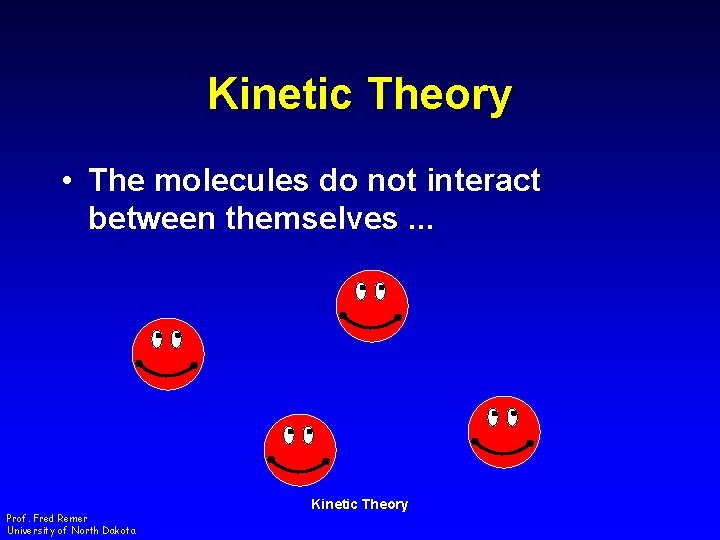 Kinetic Theory

• The molecules do not interact between themselves ...

Kinetic Theory

Prof. Fred Remer
University of North Dakota